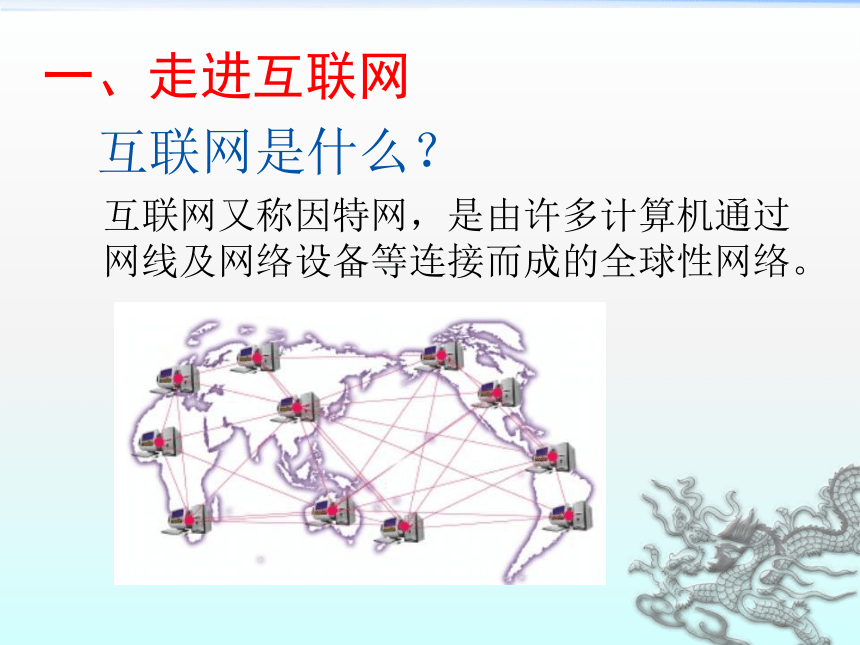 一、走进互联网

互联网是什么？

互联网又称因特网，是由许多计算机通过网线及网络设备等连接而成的全球性网络。